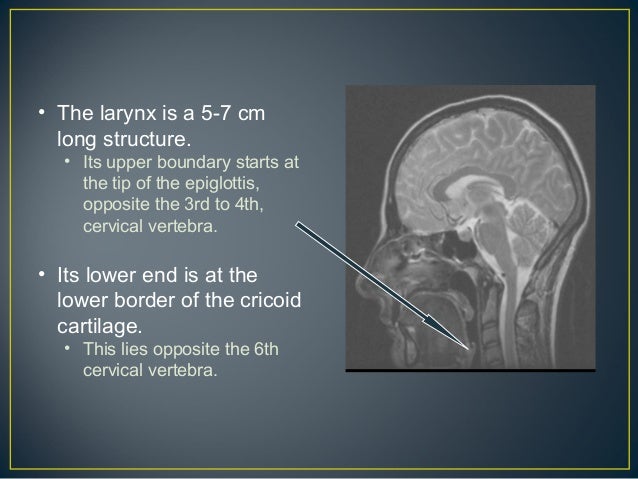 • The larynx is a 5-7 cm long structure.
  • Its upper boundary starts at the tip of the epiglottis, opposite the 3rd to 4th, cervical vertebra.

• Its lower end is at the lower border of the cricoid cartilage.
  • This lies opposite the 6th cervical vertebra.